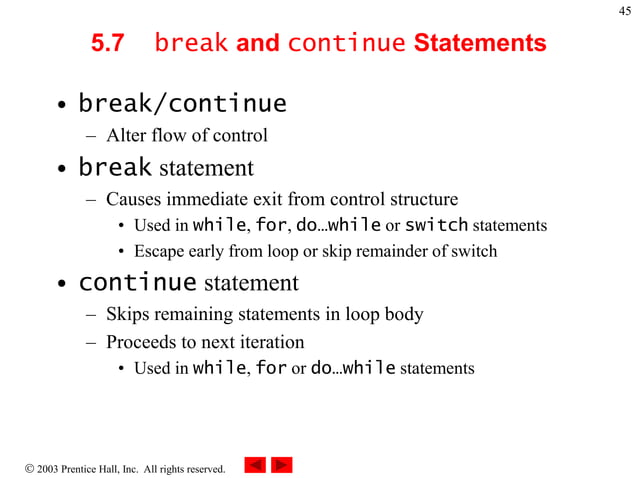 45

5.7 break and continue Statements

• break/continue
– Alter flow of control
• break statement
– Causes immediate exit from control structure
• Used in while, for, do…while or switch statements
• Escape early from loop or skip remainder of switch
• continue statement
– Skips remaining statements in loop body
– Proceeds to next iteration
• Used in while, for or do…while statements

© 2003 Prentice Hall, Inc. All rights reserved.